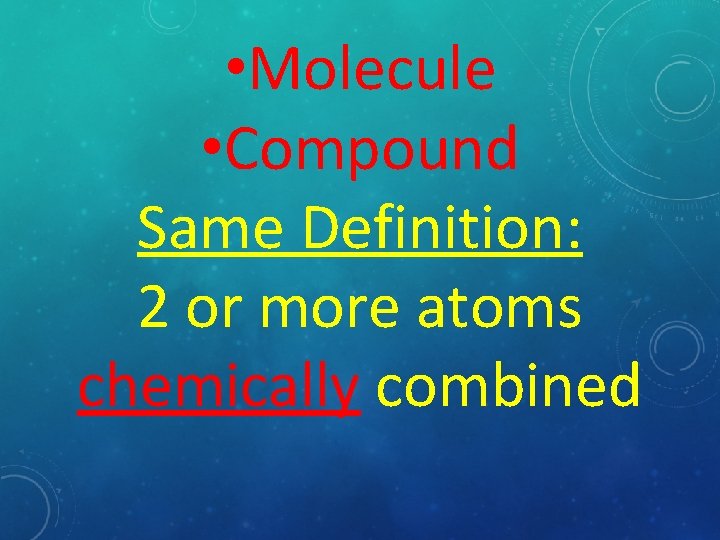 •Molecule
•Compound
Same Definition:
2 or more atoms chemically combined